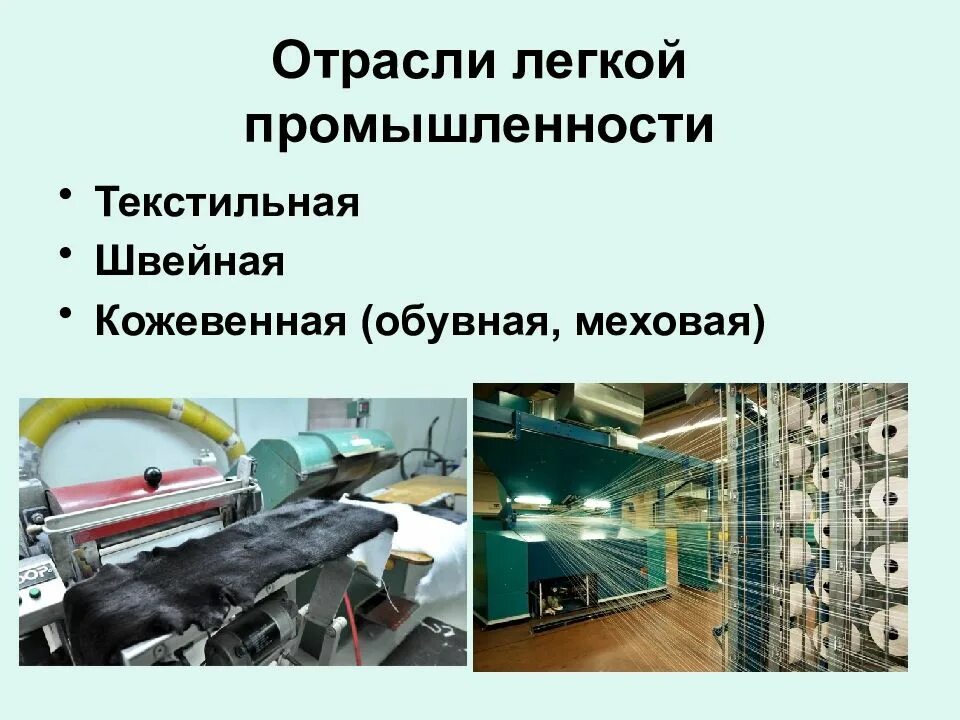 Отрасли легкой промышленности

• Текстильная
• Швейная
• Кожевенная (обувная, меховая)